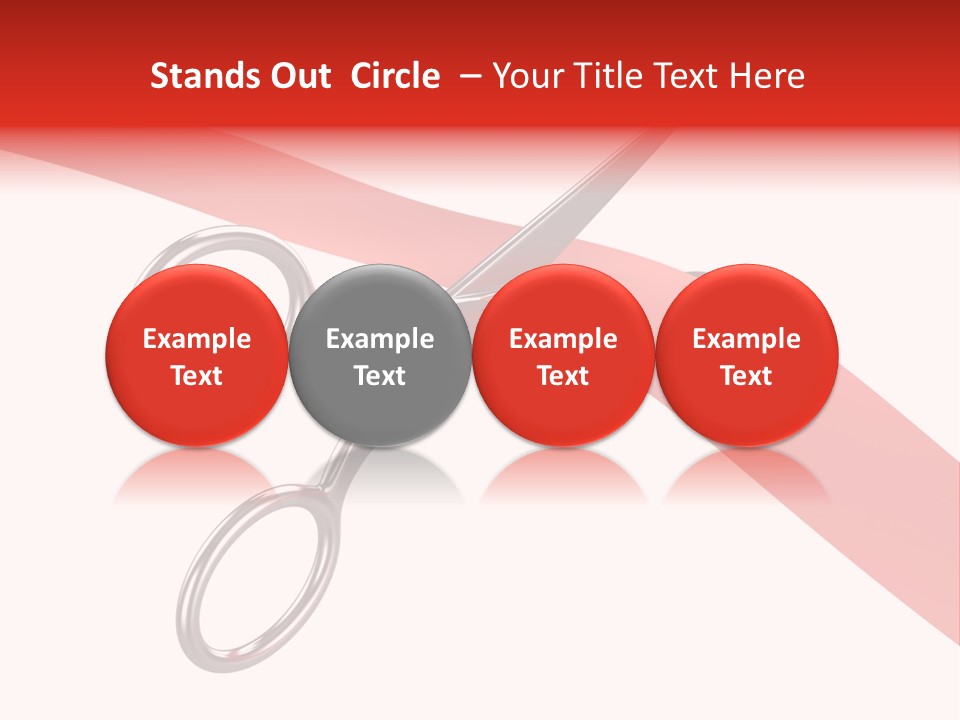 Stands Out Circle – Your Title Text Here

Example Text

Example Text

Example Text

Example Text